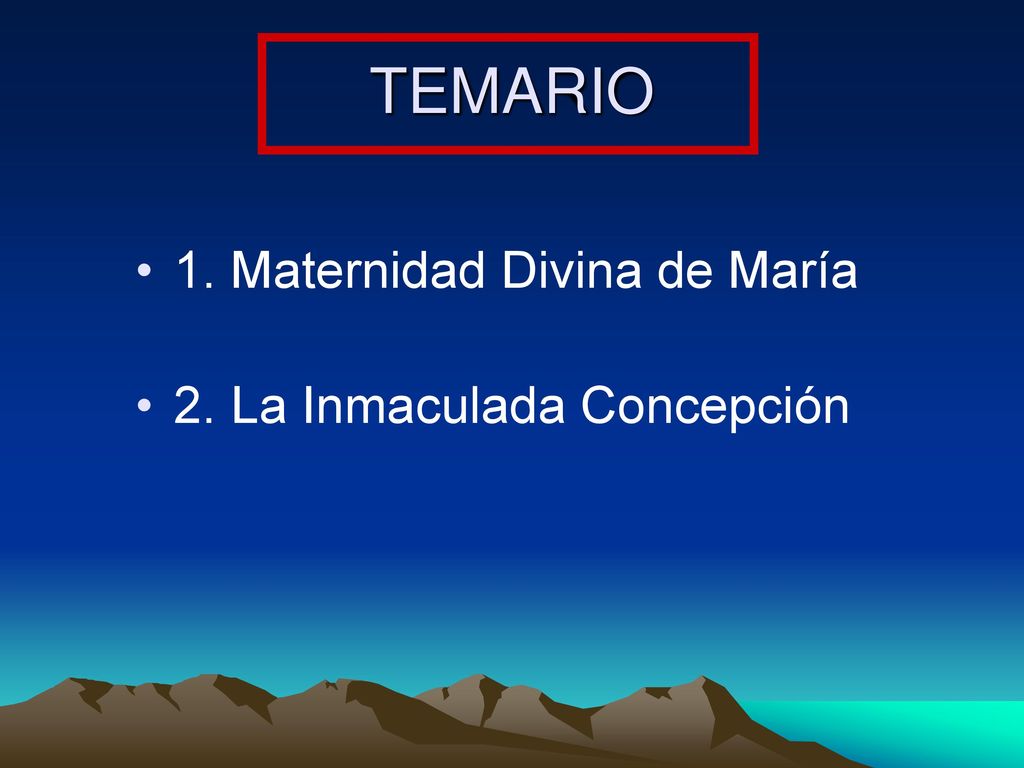 TEMARIO

• 1. Maternidad Divina de María

• 2. La Inmaculada Concepción